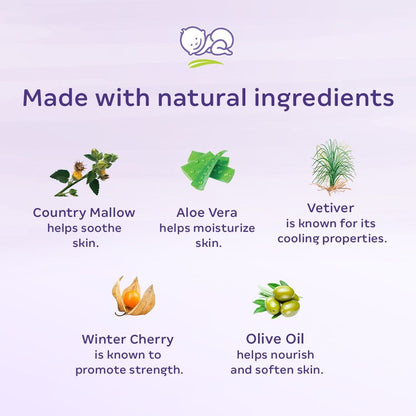 Made with natural ingredients

Country Mallow
helps soothe skin.

Aloe Vera
helps moisturize skin.

Vetiver
is known for its cooling properties.

Winter Cherry
is known to promote strength.

Olive Oil
helps nourish and soften skin.